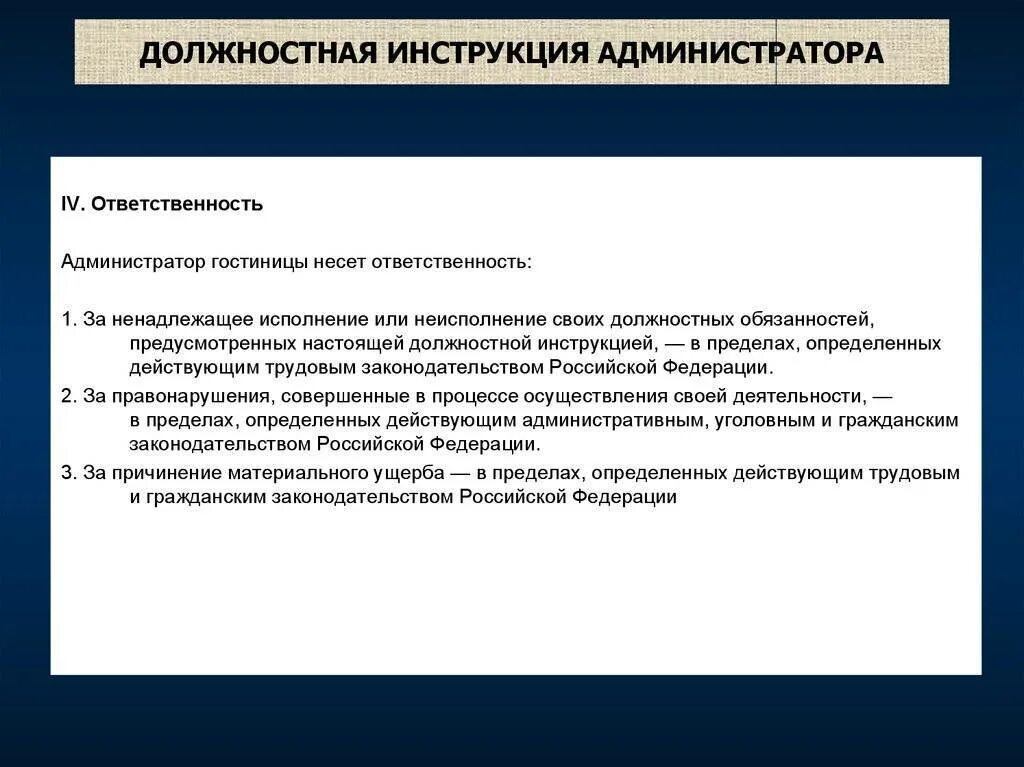 ДОЛЖНОСТНАЯ ИНСТРУКЦИЯ АДМИНИСТРАТОРА

IV. Ответственность

Администратор гостиницы несет ответственность:

1. За ненадлежащее исполнение или неисполнение своих должностных обязанностей, предусмотренных настоящей должностной инструкцией, — в пределах, определенных действующим трудовым законодательством Российской Федерации.

2. За правонарушения, совершенные в процессе осуществления своей деятельности, — в пределах, определенных действующим административным, уголовным и гражданским законодательством Российской Федерации.

3. За причинение материального ущерба — в пределах, определенных действующим трудовым и гражданским законодательством Российской Федерации